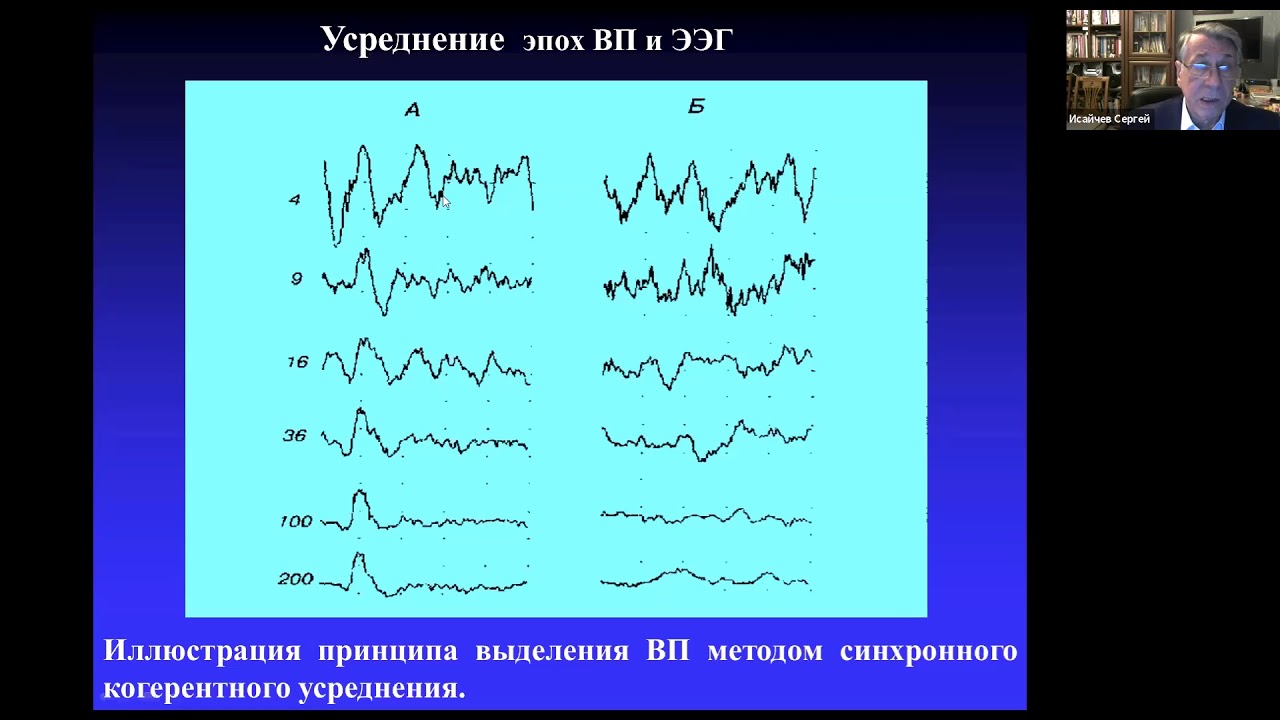 Усреднение эпох ВП и ЭЭГ

А

Б

4

9

16

36

100

200

Иллюстрация принципа выделения ВП методом синхронного когерентного усреднения.

Исайчев Сергей